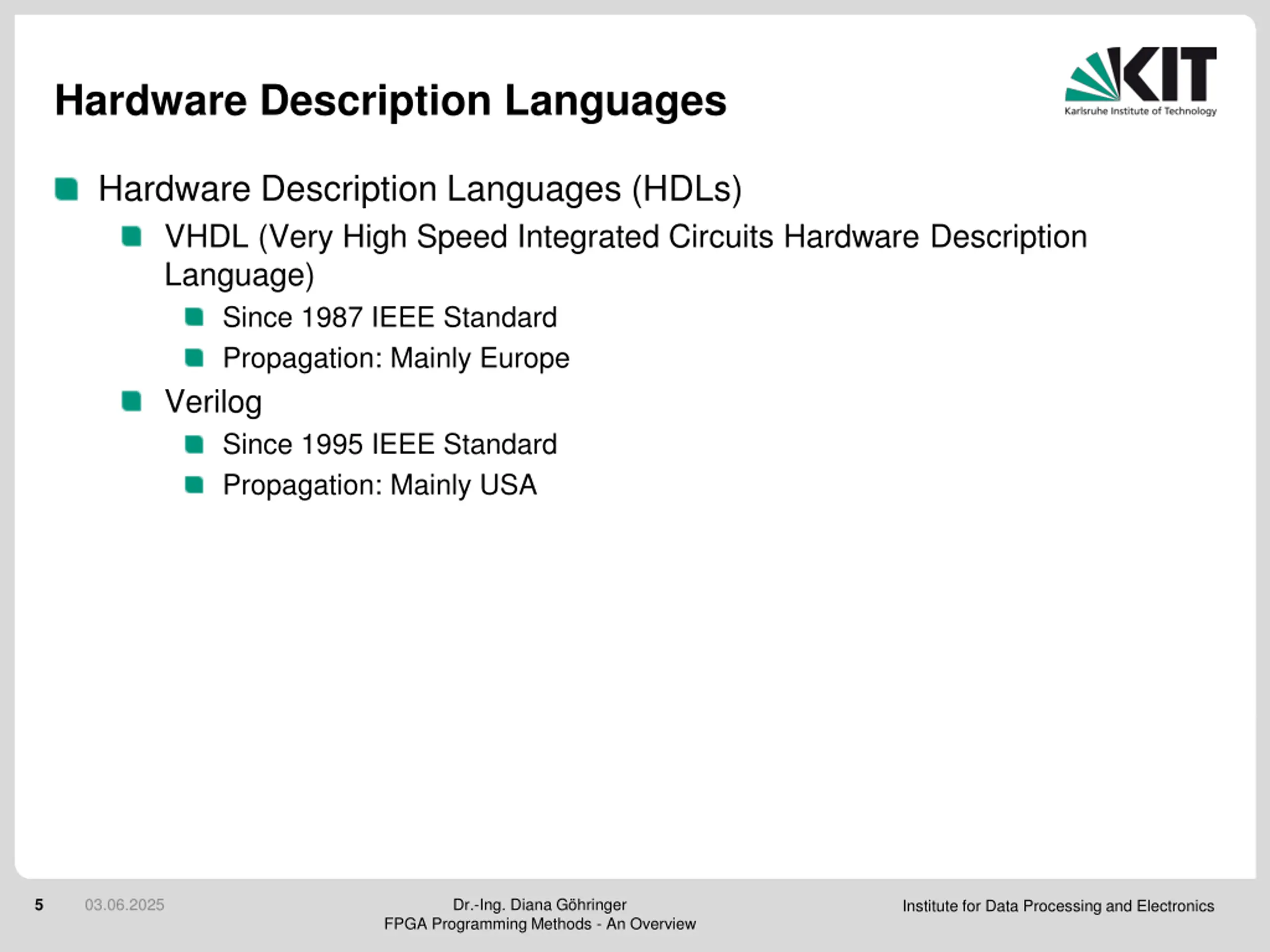 Hardware Description Languages

KIT
Karlsruhe Institute of Technology

Hardware Description Languages (HDLs)

VHDL (Very High Speed Integrated Circuits Hardware Description Language)

Since 1987 IEEE Standard

Propagation: Mainly Europe

Verilog

Since 1995 IEEE Standard

Propagation: Mainly USA

5 03.06.2025 Dr.-Ing. Diana Göhringer
FPGA Programming Methods - An Overview

Institute for Data Processing and Electronics